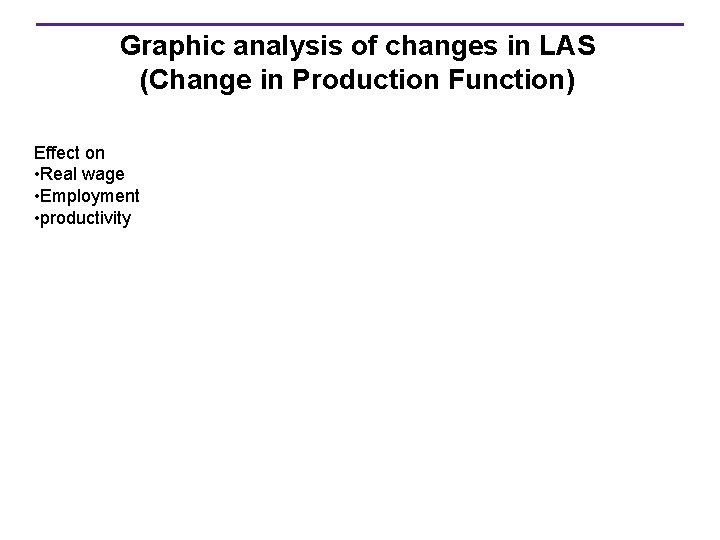 Graphic analysis of changes in LAS
(Change in Production Function)

Effect on
•Real wage
•Employment
•productivity